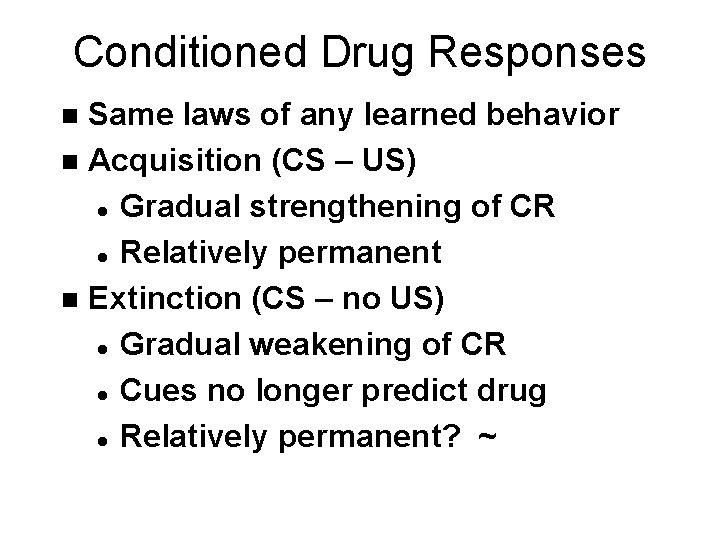 Conditioned Drug Responses

- Same laws of any learned behavior
- Acquisition (CS – US)
  - Gradual strengthening of CR
  - Relatively permanent
- Extinction (CS – no US)
  - Gradual weakening of CR
  - Cues no longer predict drug
  - Relatively permanent? ~